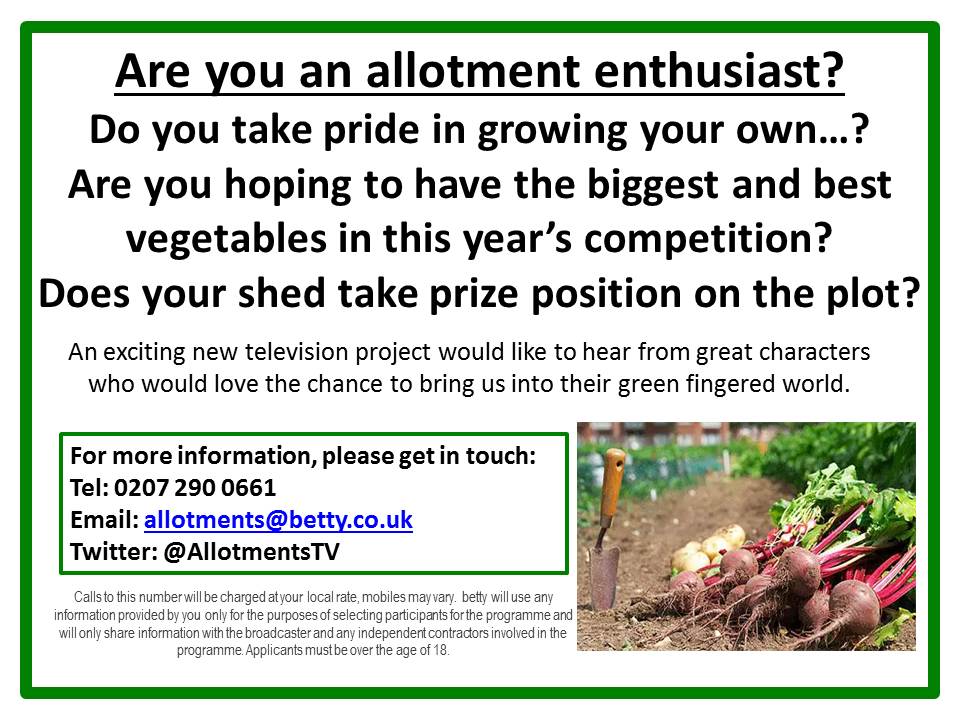 Are you an allotment enthusiast?
Do you take pride in growing your own…?
Are you hoping to have the biggest and best vegetables in this year's competition?
Does your shed take prize position on the plot?

An exciting new television project would like to hear from great characters who would love the chance to bring us into their green fingered world.

For more information, please get in touch:
Tel: 0207 290 0661
Email: allotments@betty.co.uk
Twitter: @AllotmentsTV

Calls to this number will be charged at your local rate, mobiles may vary. betty will use any information provided by you only for the purposes of selecting participants for the programme and will only share information with the broadcaster and any independent contractors involved in the programme. Applicants must be over the age of 18.